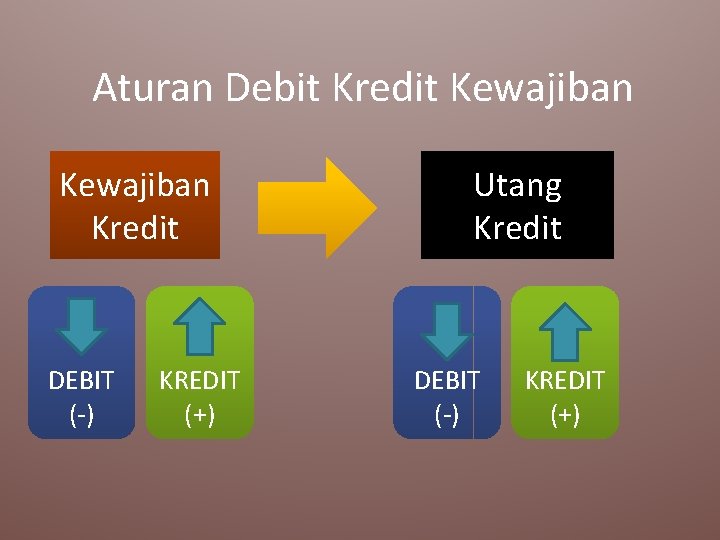 Aturan Debit Kredit Kewajiban

Kewajiban Kredit

Utang Kredit

DEBIT (-)

KREDIT (+)

DEBIT (-)

KREDIT (+)